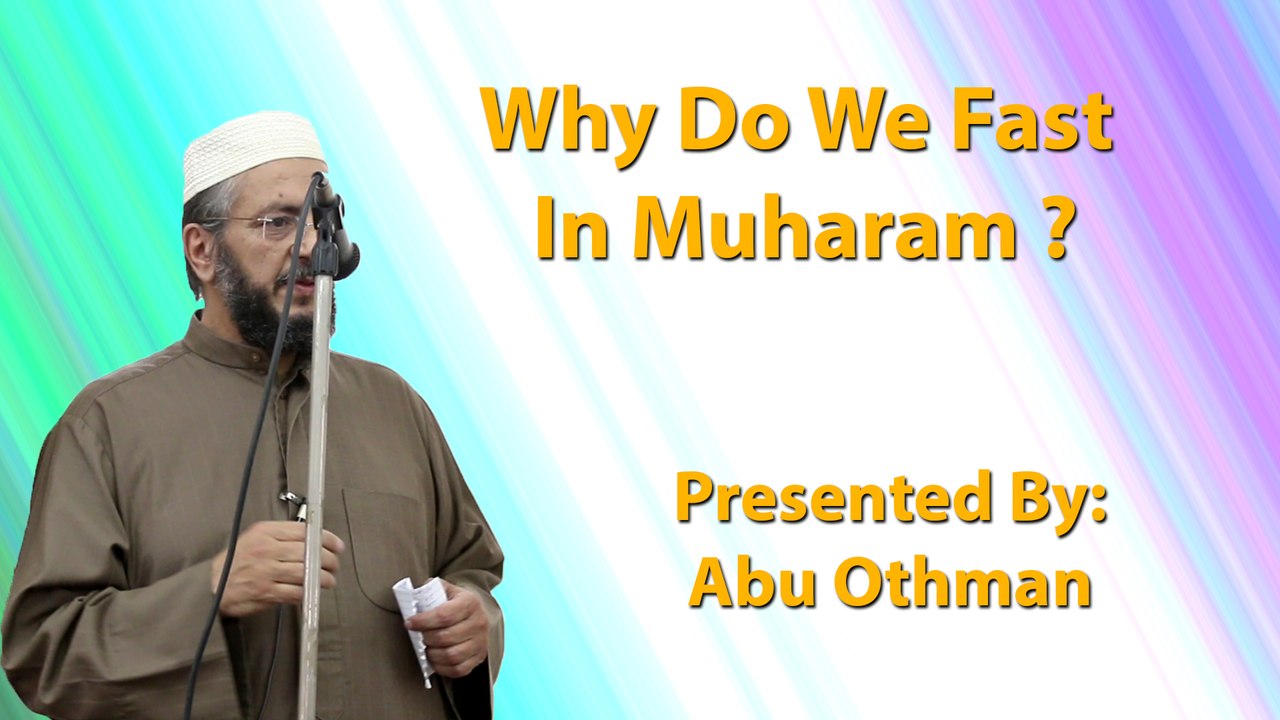 Why Do We Fast In Muharam ?

Presented By:
Abu Othman